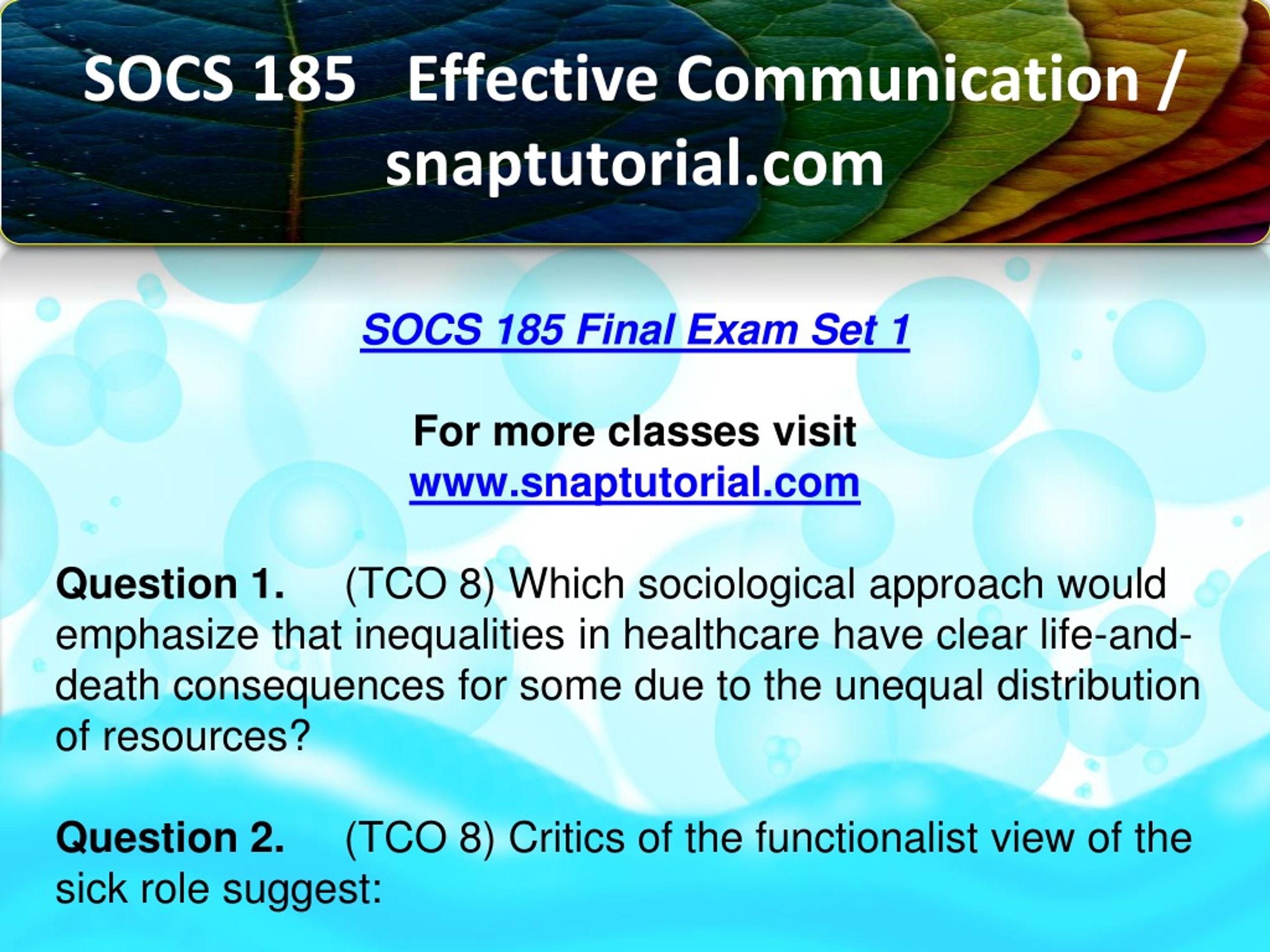 SOCS 185 Effective Communication / snaptutorial.com

SOCS 185 Final Exam Set 1

For more classes visit
www.snaptutorial.com

Question 1. (TCO 8) Which sociological approach would emphasize that inequalities in healthcare have clear life-and-death consequences for some due to the unequal distribution of resources?

Question 2. (TCO 8) Critics of the functionalist view of the sick role suggest: